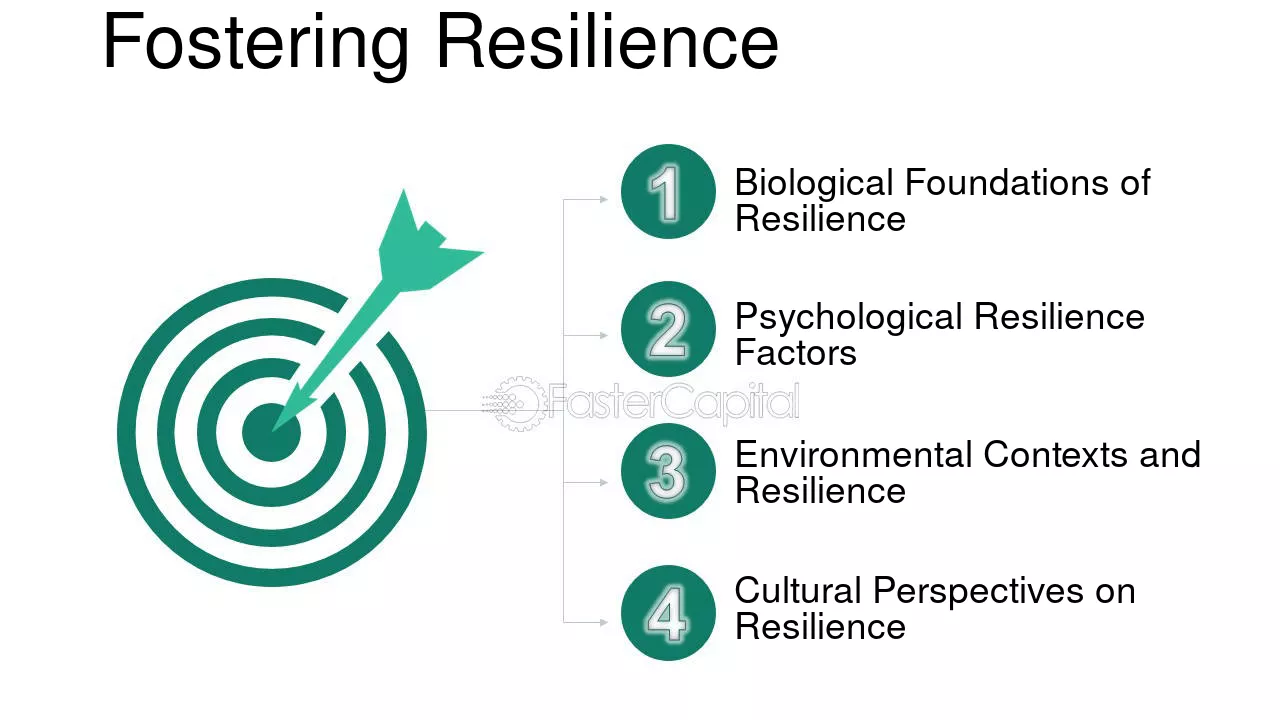 Fostering Resilience

1
Biological Foundations of Resilience

2
Psychological Resilience Factors

3
Environmental Contexts and Resilience

4
Cultural Perspectives on Resilience

FasterCapital